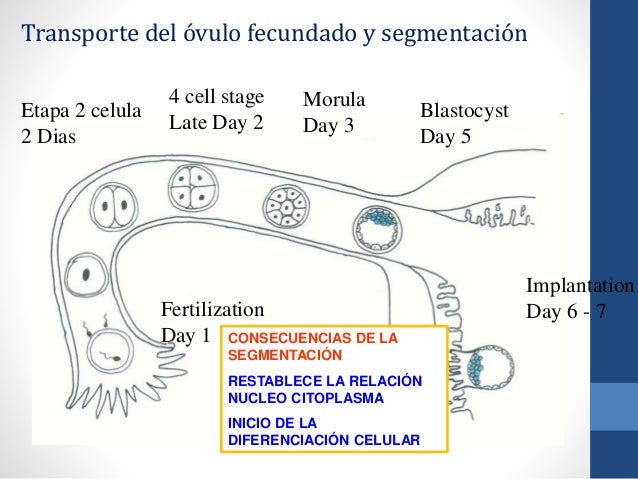 Transporte del óvulo fecundado y segmentación

Etapa 2 celula
2 Dias

4 cell stage
Late Day 2

Morula
Day 3

Blastocyst
Day 5

Implantation
Day 6 - 7

Fertilization
Day 1

CONSECUENCIAS DE LA SEGMENTACIÓN

RESTABLECE LA RELACIÓN NUCLEO CITOPLASMA

INICIO DE LA DIFERENCIACIÓN CELULAR